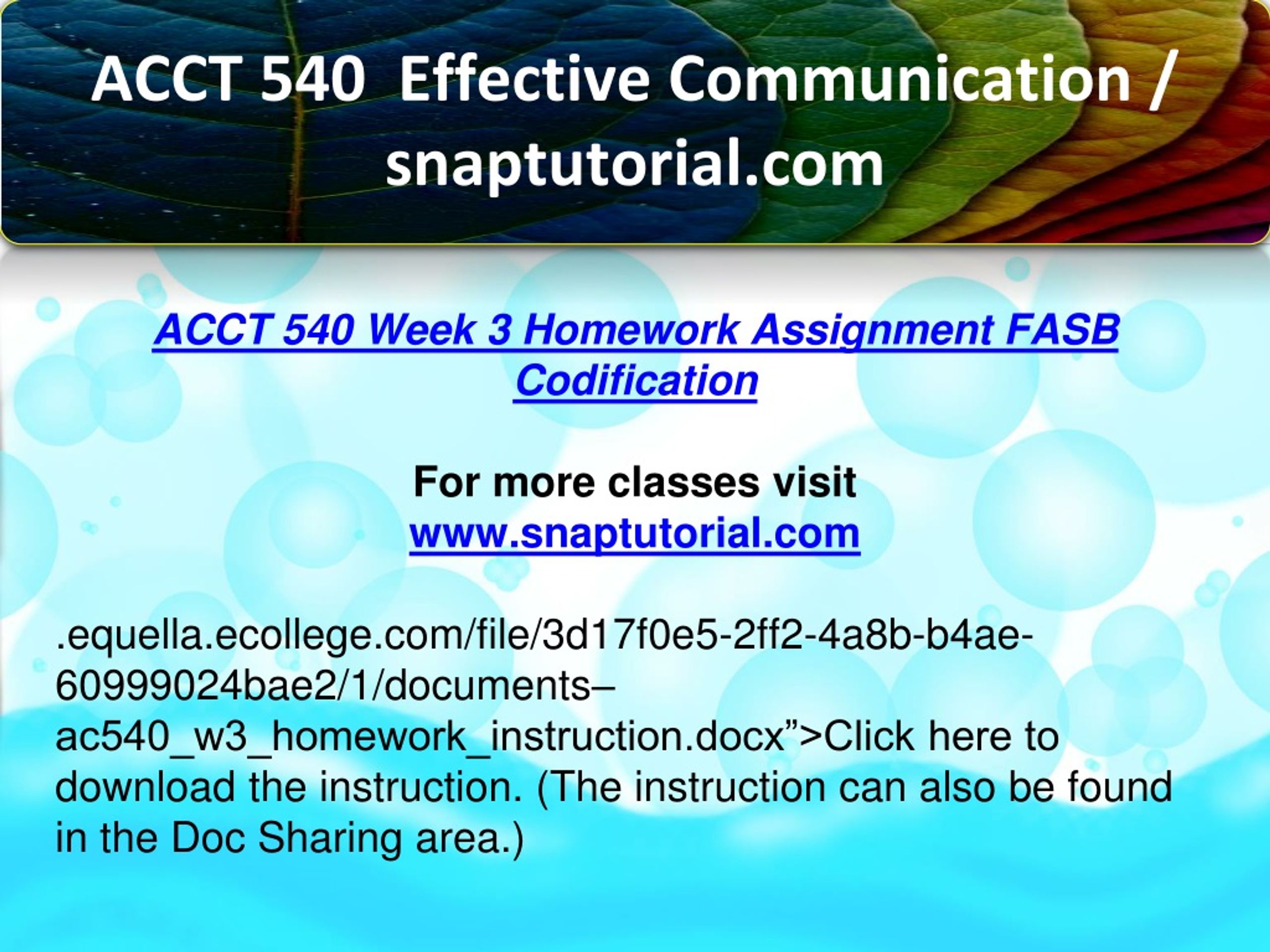 ACCT 540 Effective Communication / snaptutorial.com

ACCT 540 Week 3 Homework Assignment FASB Codification

For more classes visit
www.snaptutorial.com

.equella.ecollege.com/file/3d17f0e5-2ff2-4a8b-b4ae-60999024bae2/1/documents–ac540_w3_homework_instruction.docx”>Click here to download the instruction. (The instruction can also be found in the Doc Sharing area.)